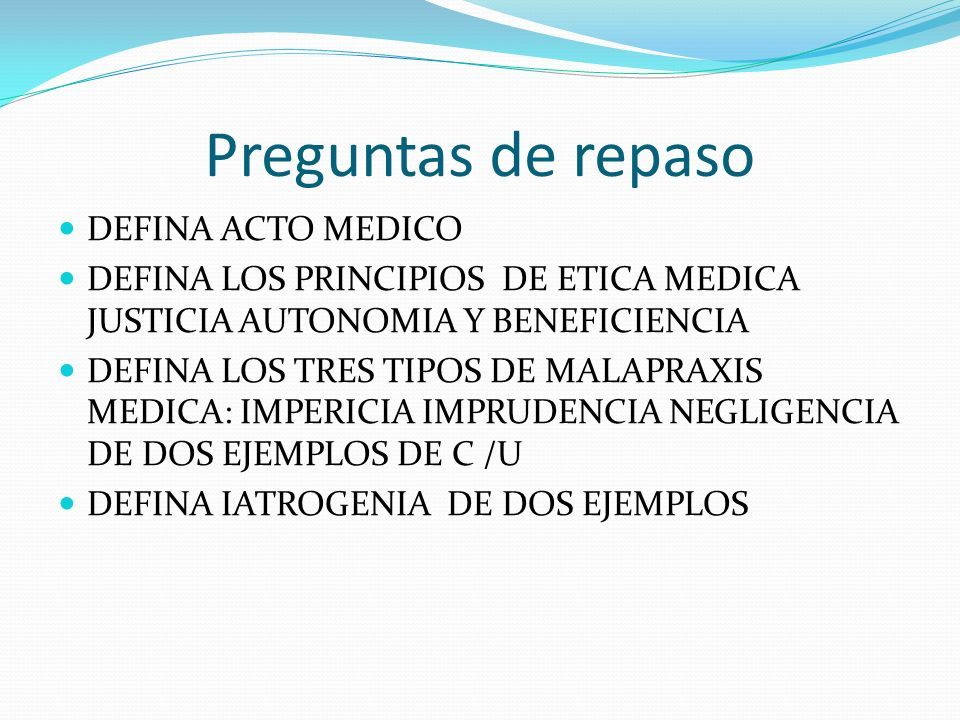 Preguntas de repaso

- DEFINA ACTO MEDICO
- DEFINA LOS PRINCIPIOS DE ETICA MEDICA JUSTICIA AUTONOMIA Y BENEFICIENCIA
- DEFINA LOS TRES TIPOS DE MALAPRAXIS MEDICA: IMPERICIA IMPRUDENCIA NEGLIGENCIA DE DOS EJEMPLOS DE C /U
- DEFINA IATROGENIA DE DOS EJEMPLOS